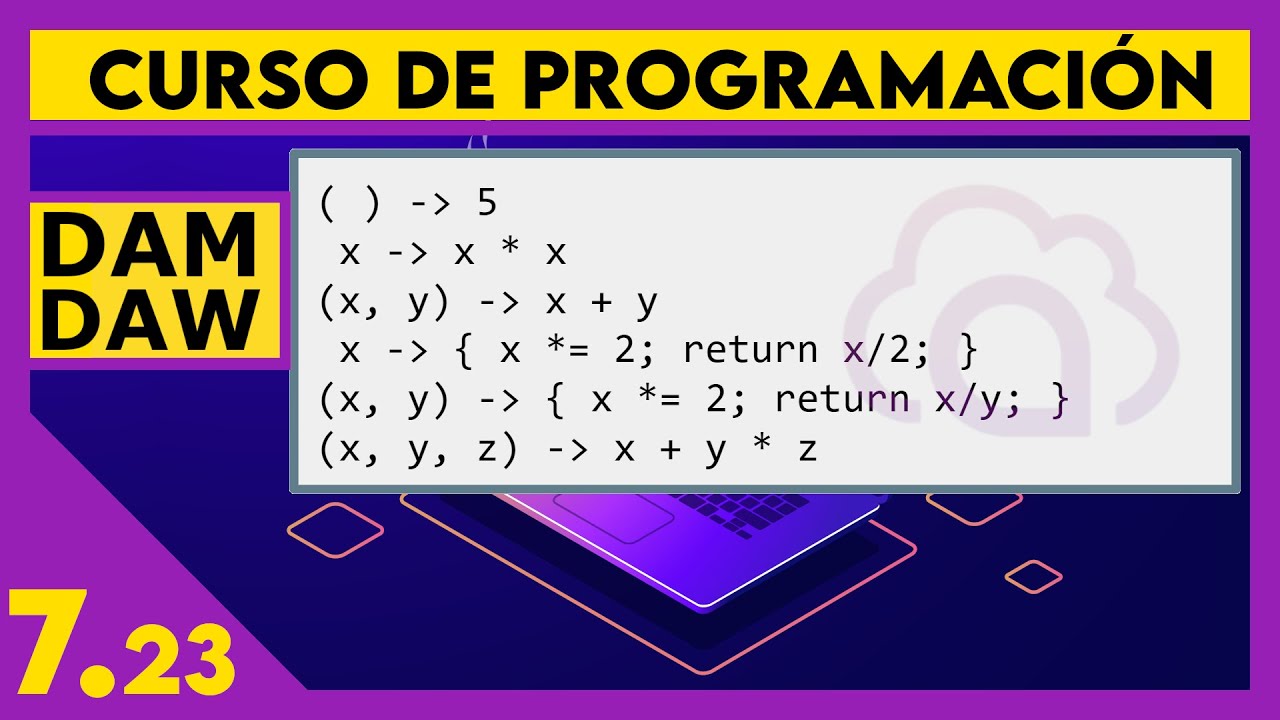 CURSO DE PROGRAMACIÓN

DAM
DAW

( ) -> 5
x -> x * x
(x, y) -> x + y
x -> { x *= 2; return x/2; }
(x, y) -> { x *= 2; return x/y; }
(x, y, z) -> x + y * z

7.23